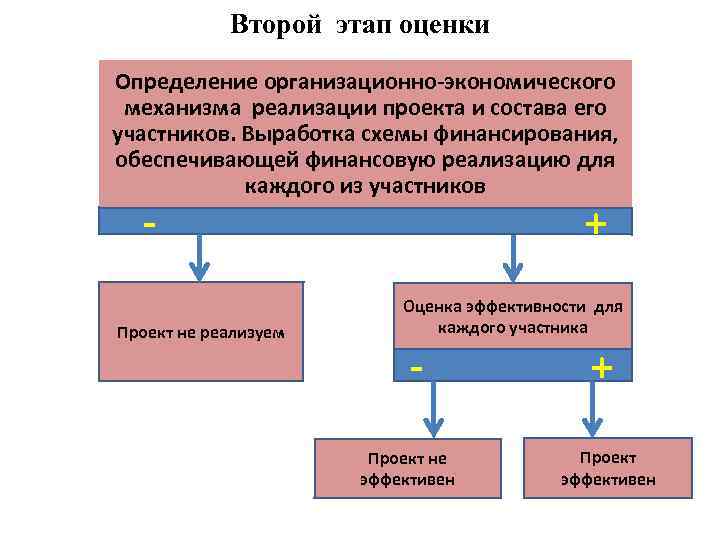 Второй этап оценки

Определение организационно-экономического механизма реализации проекта и состава его участников. Выработка схемы финансирования, обеспечивающей финансовую реализацию для каждого из участников

-

+

Проект не реализуем

Оценка эффективности для каждого участника

-

+

Проект не эффективен

Проект эффективен